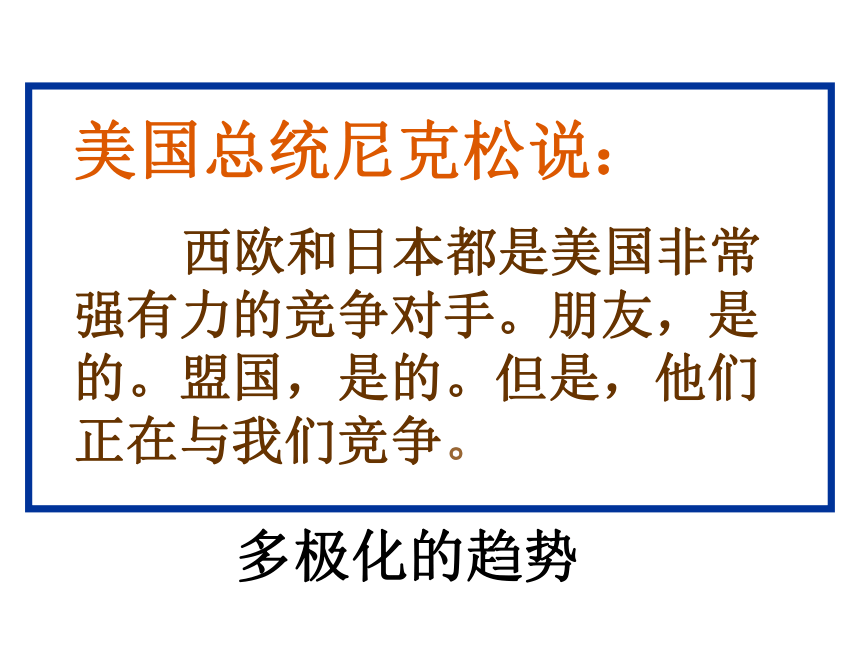 美国总统尼克松说：

西欧和日本都是美国非常强有力的竞争对手。朋友，是的。盟国，是的。但是，他们正在与我们竞争。

多极化的趋势